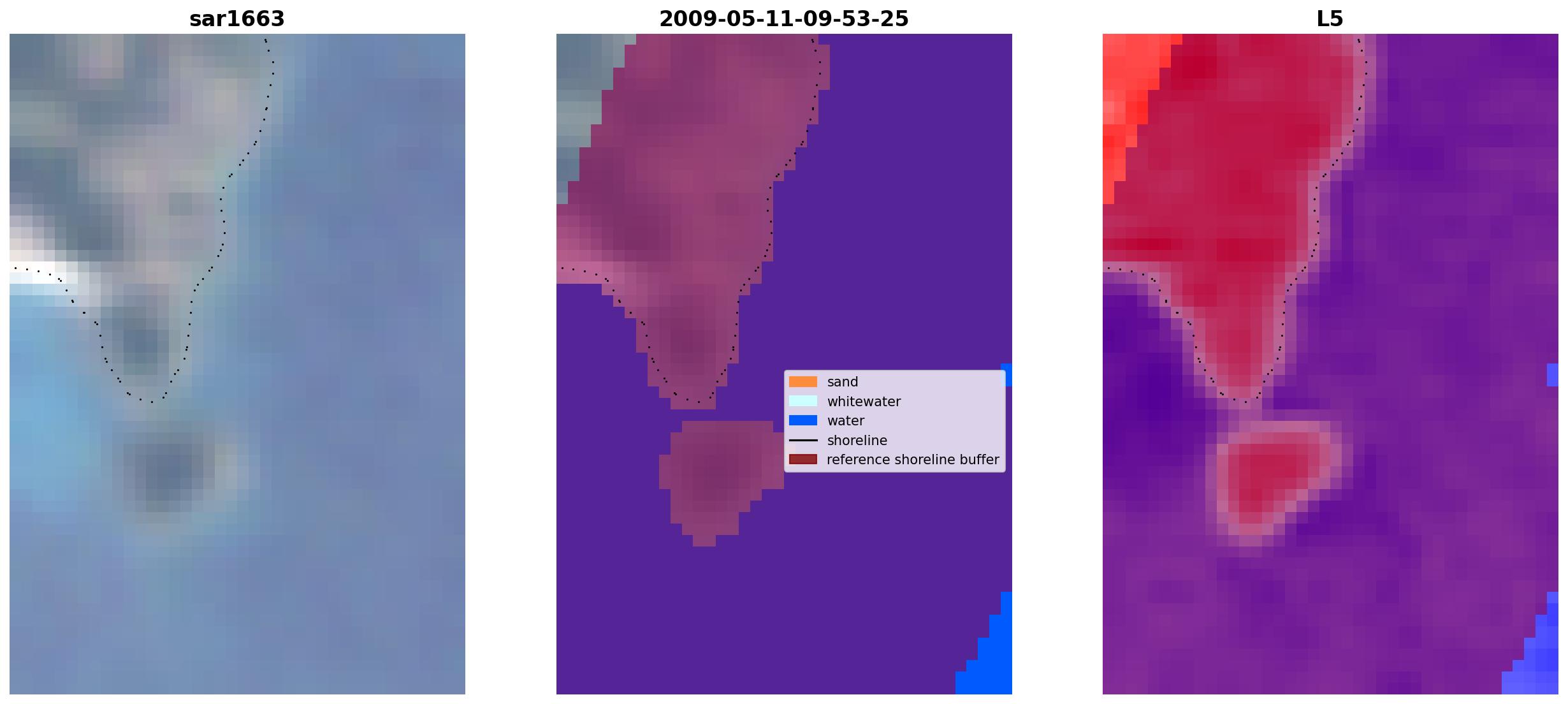 sar1663

2009-05-11-09-53-25

L5

sand
whitewater
water
shoreline
reference shoreline buffer